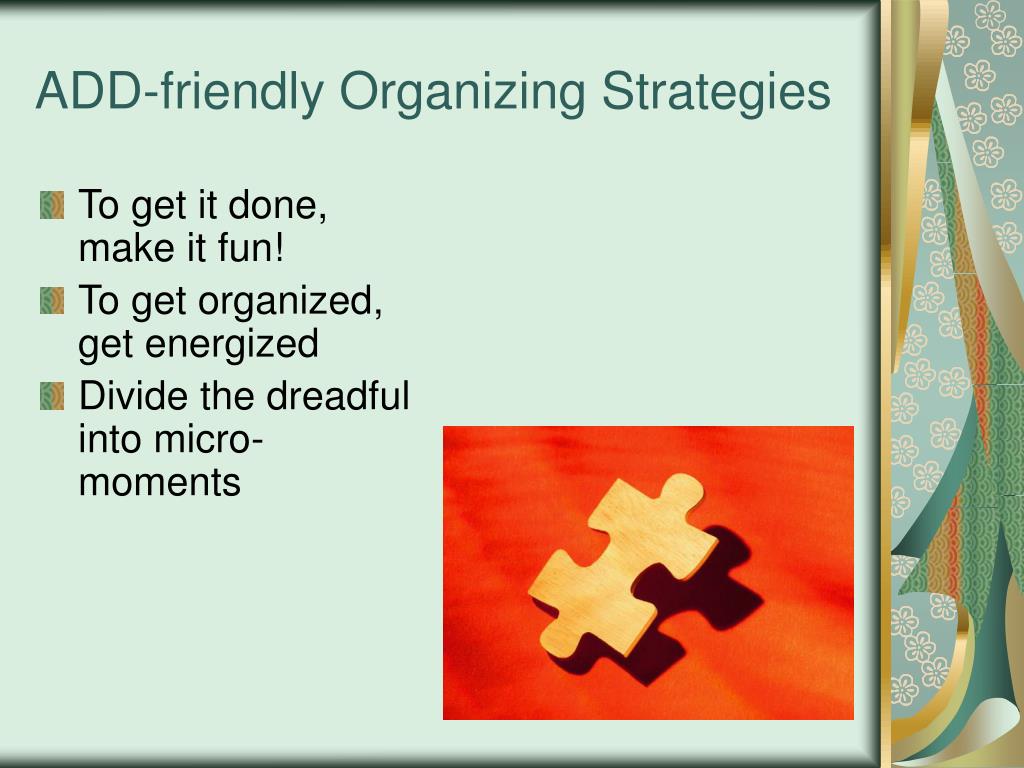 ADD-friendly Organizing Strategies

To get it done, make it fun!

To get organized, get energized

Divide the dreadful into micro-moments